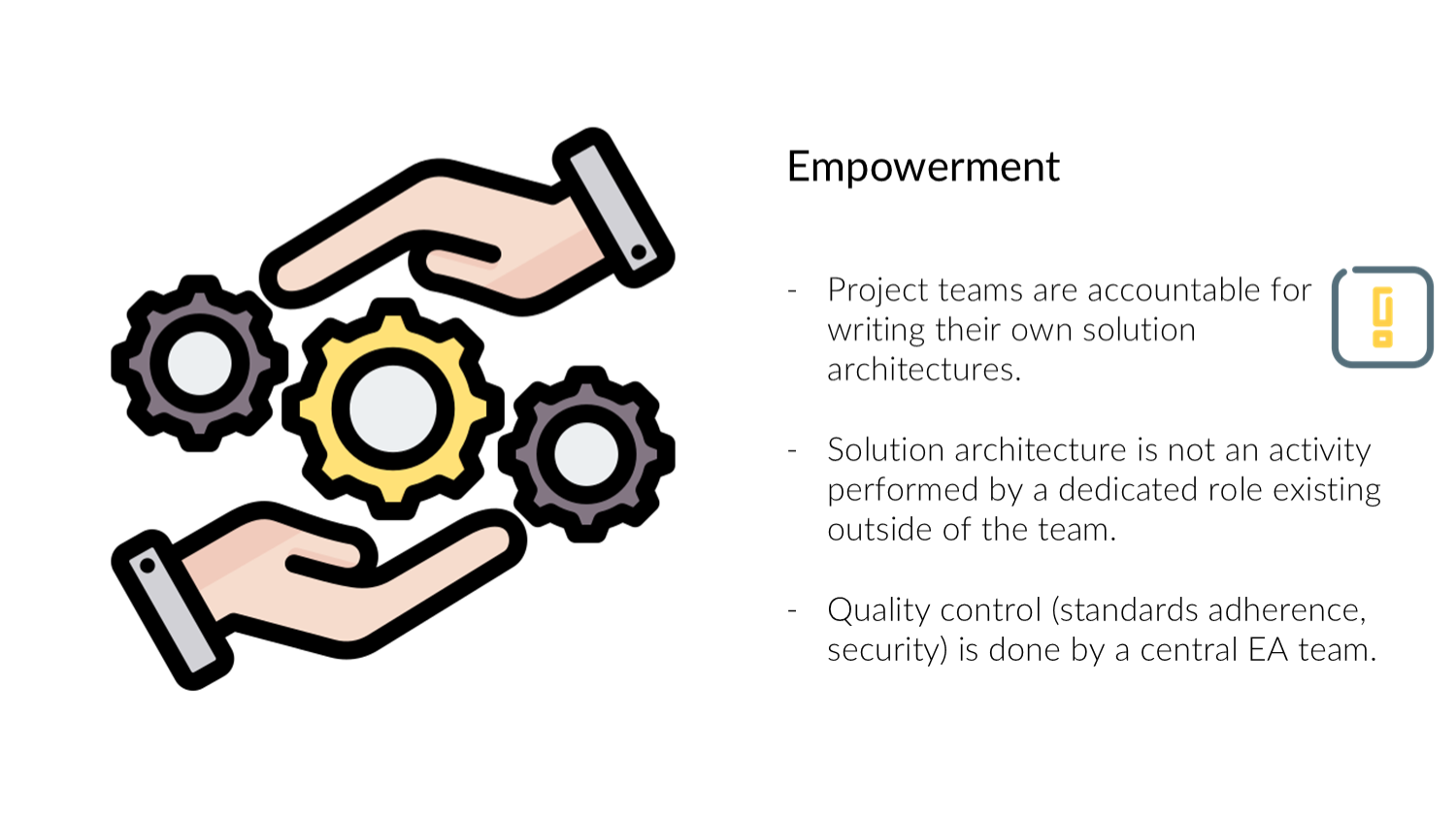 Empowerment

- Project teams are accountable for writing their own solution architectures.

- Solution architecture is not an activity performed by a dedicated role existing outside of the team.

- Quality control (standards adherence, security) is done by a central EA team.